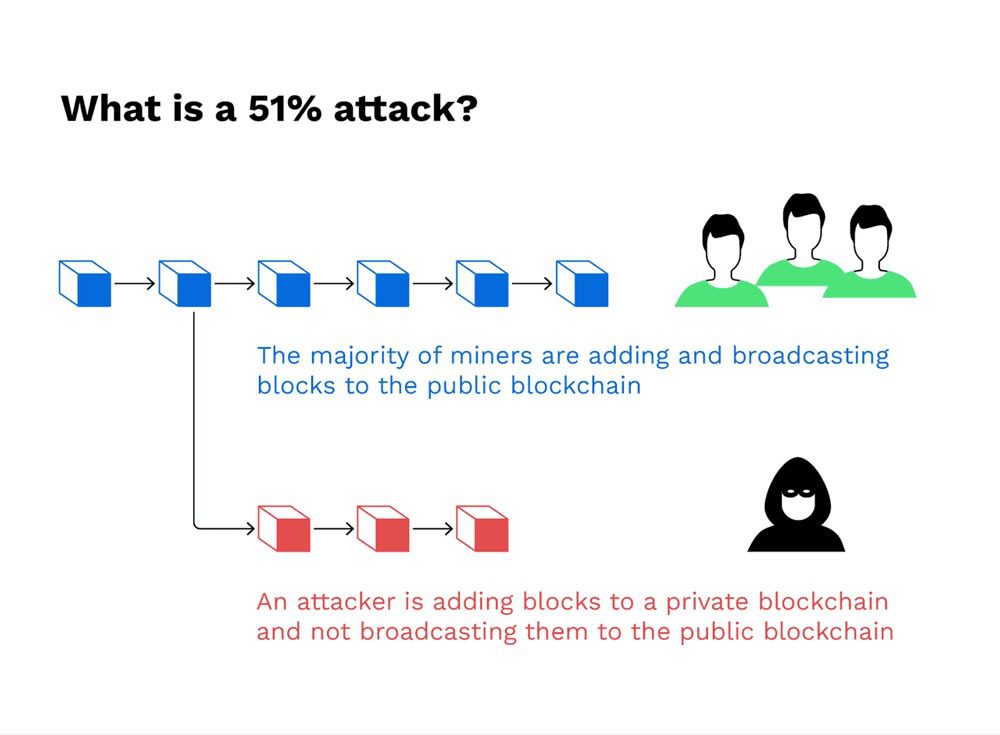 What is a 51% attack?

The majority of miners are adding and broadcasting blocks to the public blockchain

An attacker is adding blocks to a private blockchain and not broadcasting them to the public blockchain